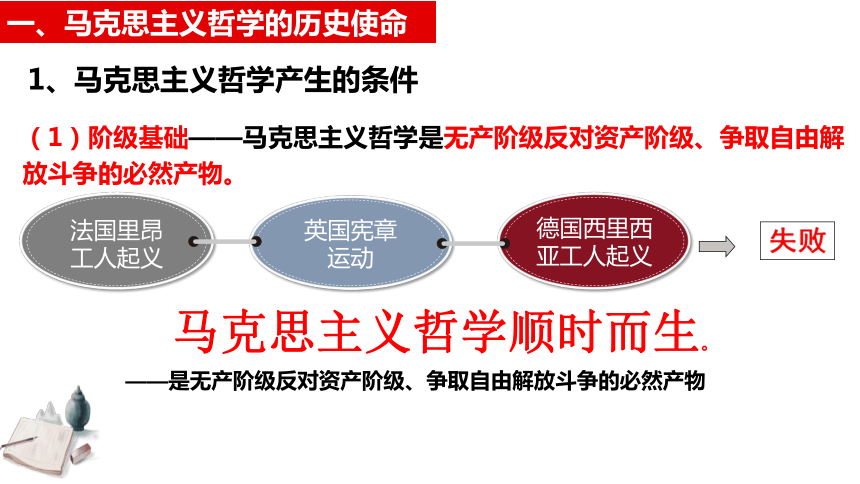 一、马克思主义哲学的历史使命

1、马克思主义哲学产生的条件

（1）阶级基础——马克思主义哲学是无产阶级反对资产阶级、争取自由解放斗争的必然产物。

法国里昂工人起义

英国宪章运动

德国西里西亚工人起义

失败

马克思主义哲学顺时而生。

——是无产阶级反对资产阶级、争取自由解放斗争的必然产物